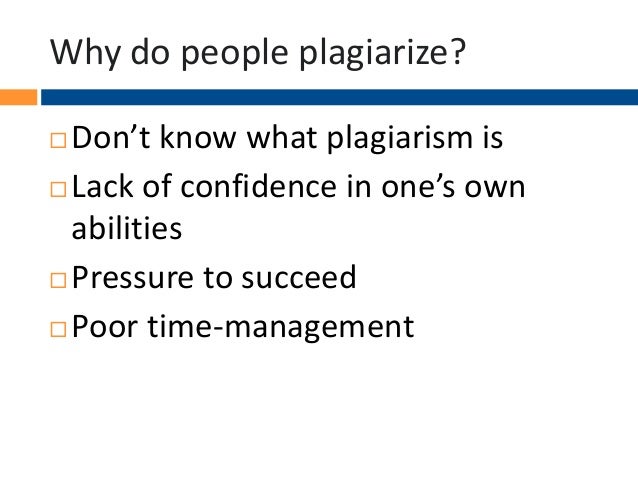 Why do people plagiarize?

□ Don’t know what plagiarism is

□ Lack of confidence in one’s own abilities

□ Pressure to succeed

□ Poor time-management